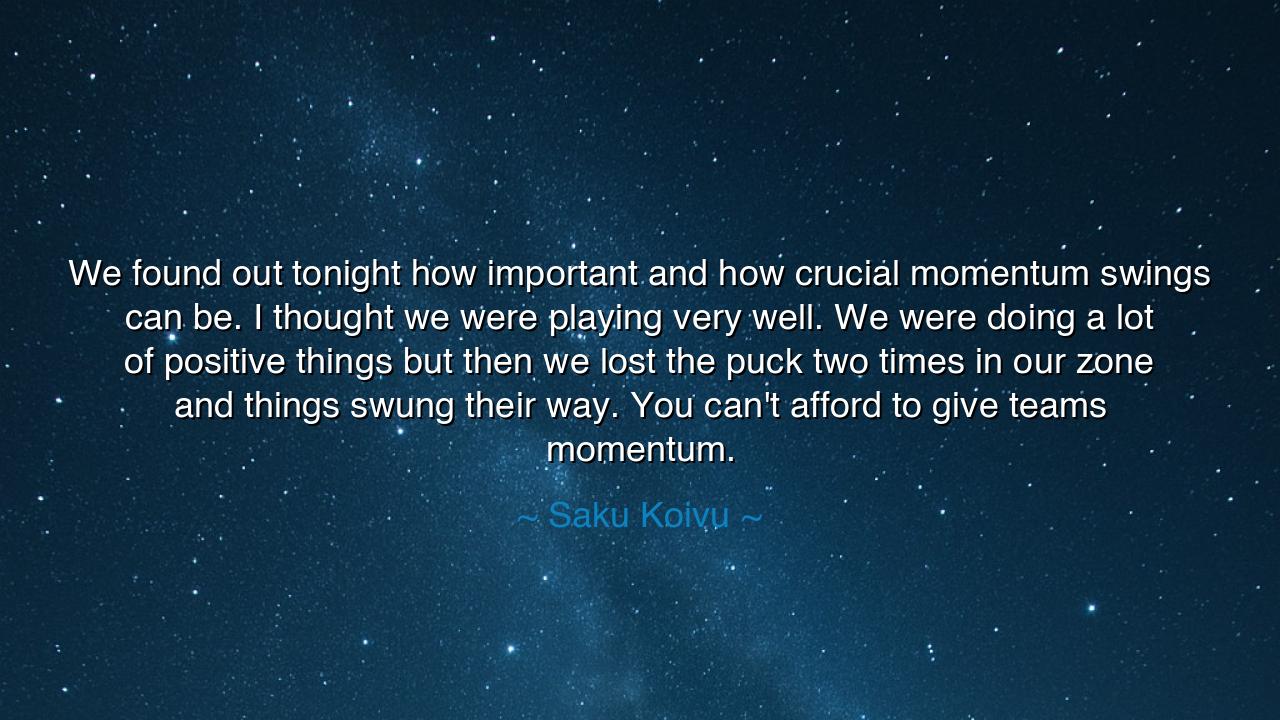 We found out tonight how important and how crucial momentum swings can be. I thought we were playing very well. We were doing a lot of positive things but then we lost the puck two times in our zone and things swung their way. You can't afford to give teams momentum.

~ Saku Koivu ~